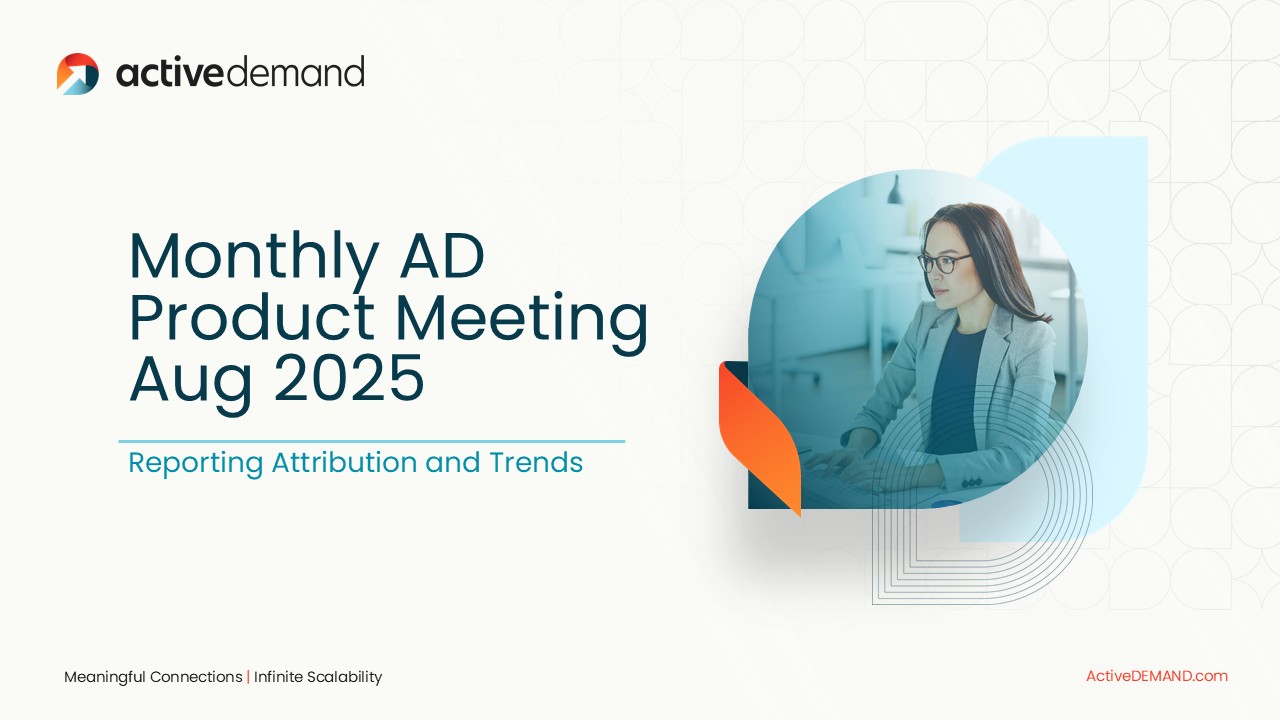 activedemand

Monthly AD Product Meeting Aug 2025

Reporting Attribution and Trends

Meaningful Connections | Infinite Scalability

ActiveDEMAND.com